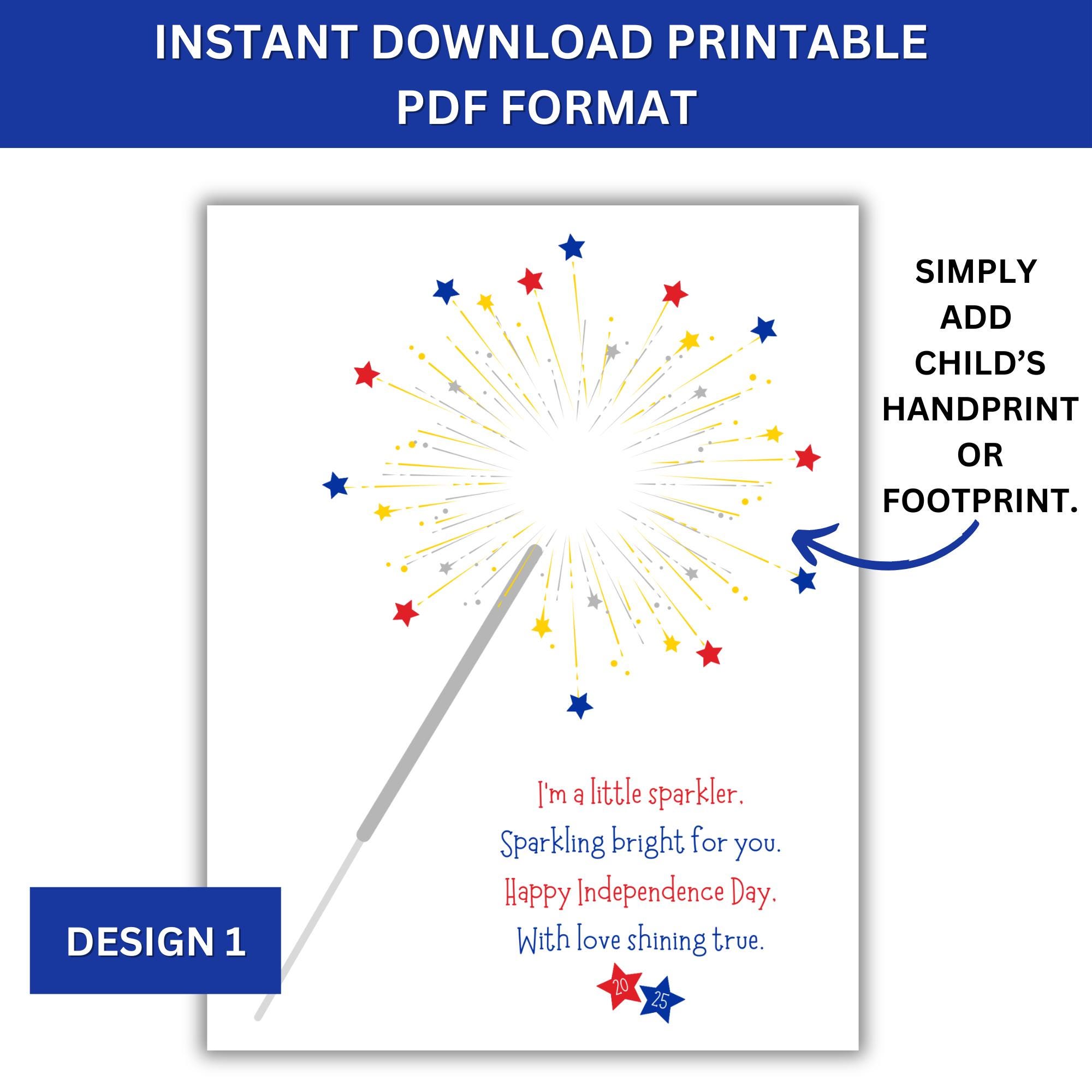 INSTANT DOWNLOAD PRINTABLE PDF FORMAT

SIMPLY ADD CHILD'S HANDPRINT OR FOOTPRINT.

I'm a little sparkler.
Sparkling bright for you.
Happy Independence Day.
With love shining true.

20 25

DESIGN 1